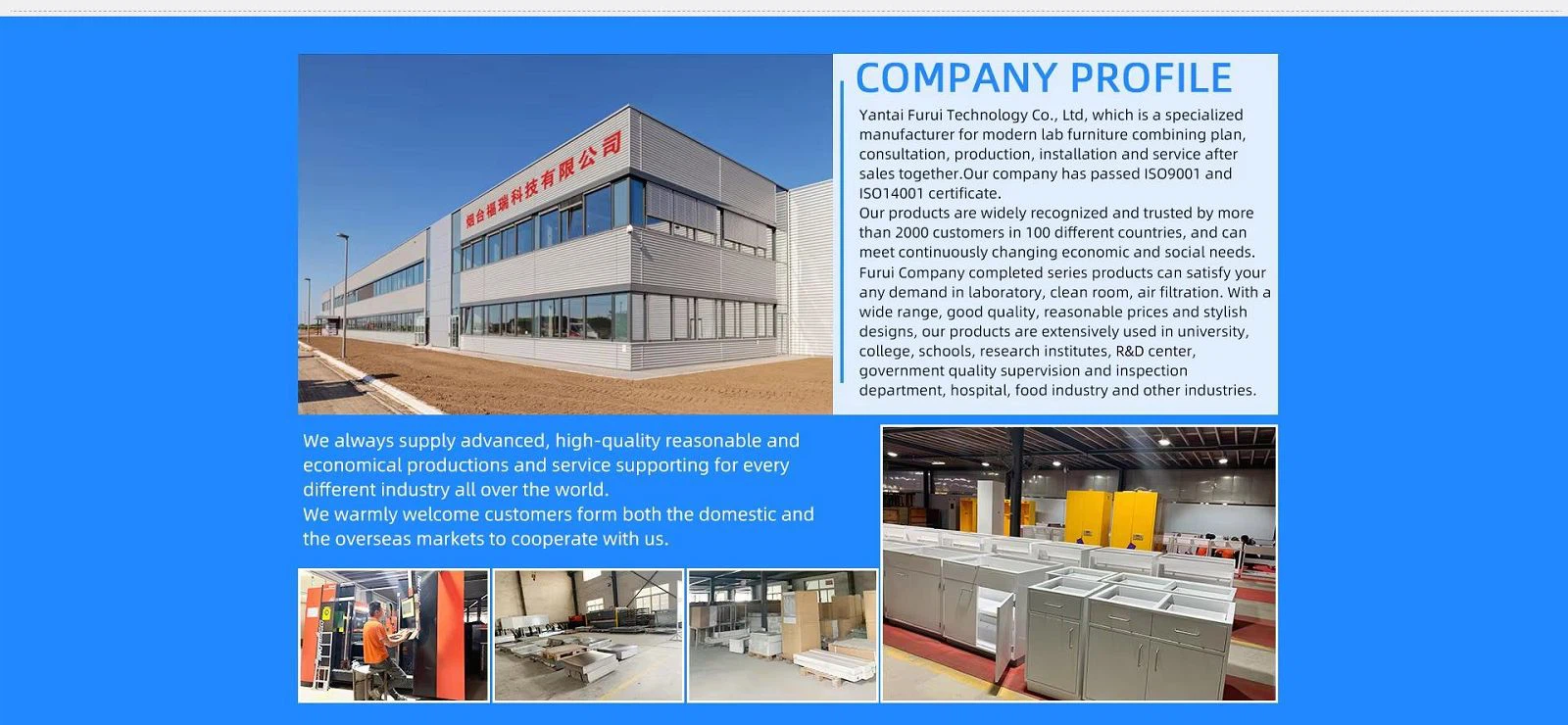 烟台福瑞科技有限公司

COMPANY PROFILE

Yantai Furui Technology Co., Ltd, which is a specialized manufacturer for modern lab furniture combining plan, consultation, production, installation and service after sales together.Our company has passed ISO9001 and ISO14001 certificate.
Our products are widely recognized and trusted by more than 2000 customers in 100 different countries, and can meet continuously changing economic and social needs.
Furui Company completed series products can satisfy your any demand in laboratory, clean room, air filtration. With a wide range, good quality, reasonable prices and stylish designs, our products are extensively used in university, college, schools, research institutes, R&D center, government quality supervision and inspection department, hospital, food industry and other industries.

We always supply advanced, high-quality reasonable and economical productions and service supporting for every different industry all over the world.
We warmly welcome customers form both the domestic and the overseas markets to cooperate with us.